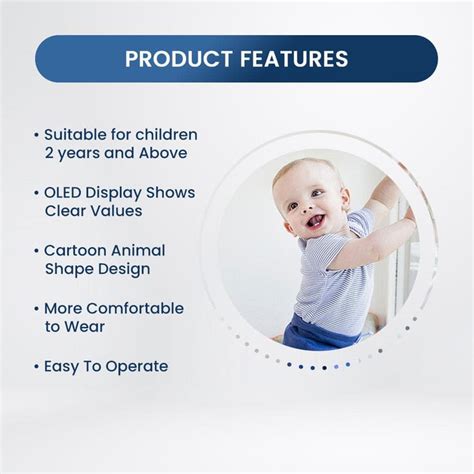 PRODUCT FEATURES

• Suitable for children 2 years and Above

• OLED Display Shows Clear Values

• Cartoon Animal Shape Design

• More Comfortable to Wear

• Easy To Operate